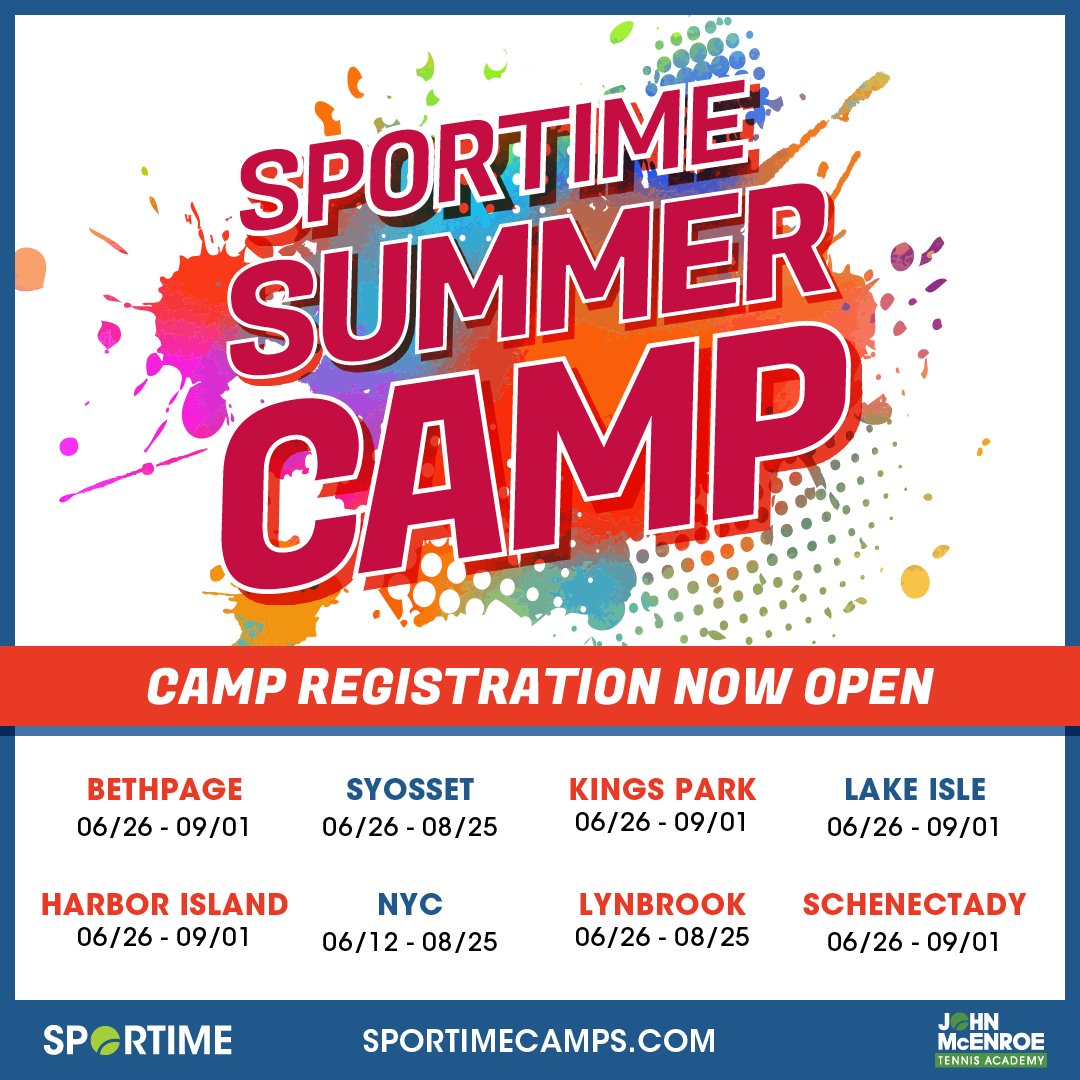 SPORTIME SUMMER CAMP

CAMP REGISTRATION NOW OPEN

BETHPAGE
06/26 - 09/01

SYOSSET
06/26 - 08/25

KINGS PARK
06/26 - 09/01

LAKE ISLE
06/26 - 09/01

HARBOR ISLAND
06/26 - 09/01

NYC
06/12 - 08/25

LYNBROOK
06/26 - 08/25

SCHENECTADY
06/26 - 09/01

SPORTIME

SPORTIMECAMPS.COM

JOHN McENROE TENNIS ACADEMY